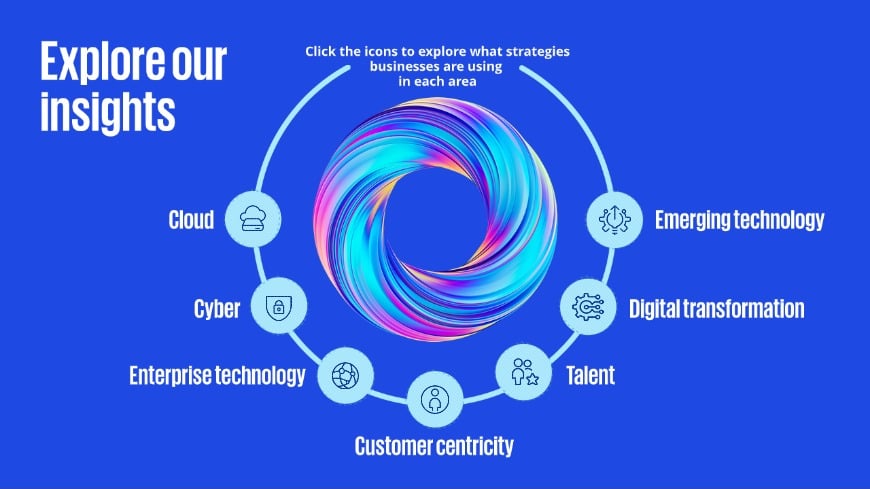 Explore our insights

Click the icons to explore what strategies businesses are using in each area

Cloud

Cyber

Enterprise technology

Customer centricity

Talent

Digital transformation

Emerging technology